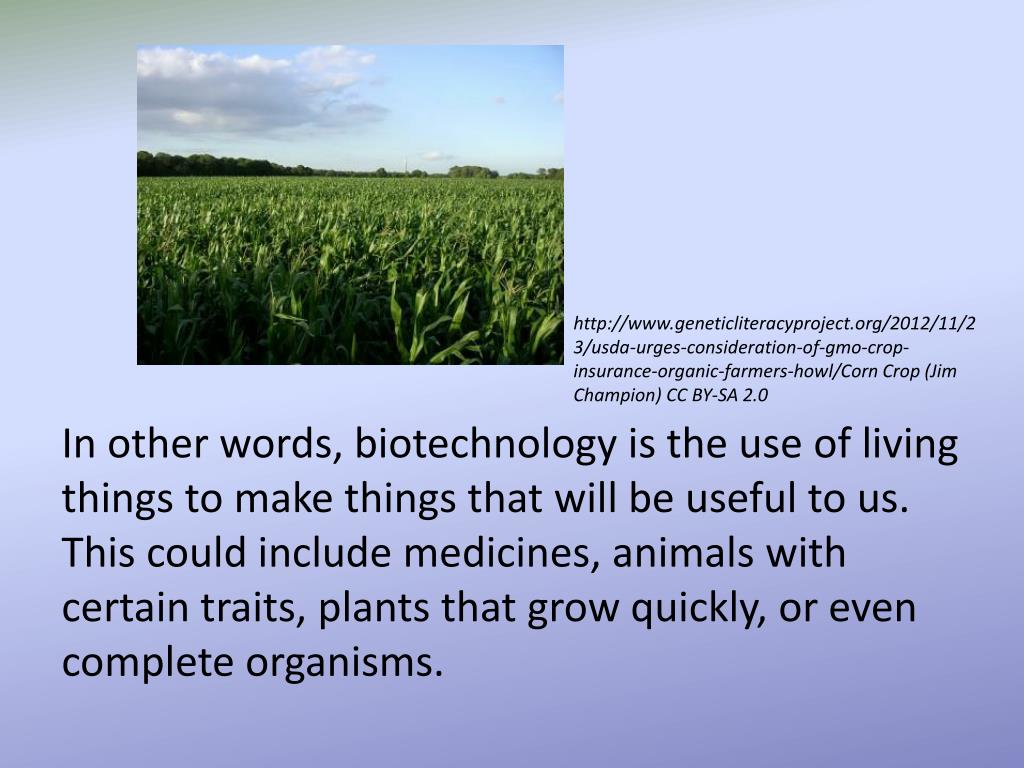 http://www.geneticliteracyproject.org/2012/11/23/usda-urges-consideration-of-gmo-crop-insurance-organic-farmers-howl/Corn Crop (Jim Champion) CC BY-SA 2.0

In other words, biotechnology is the use of living things to make things that will be useful to us. This could include medicines, animals with certain traits, plants that grow quickly, or even complete organisms.